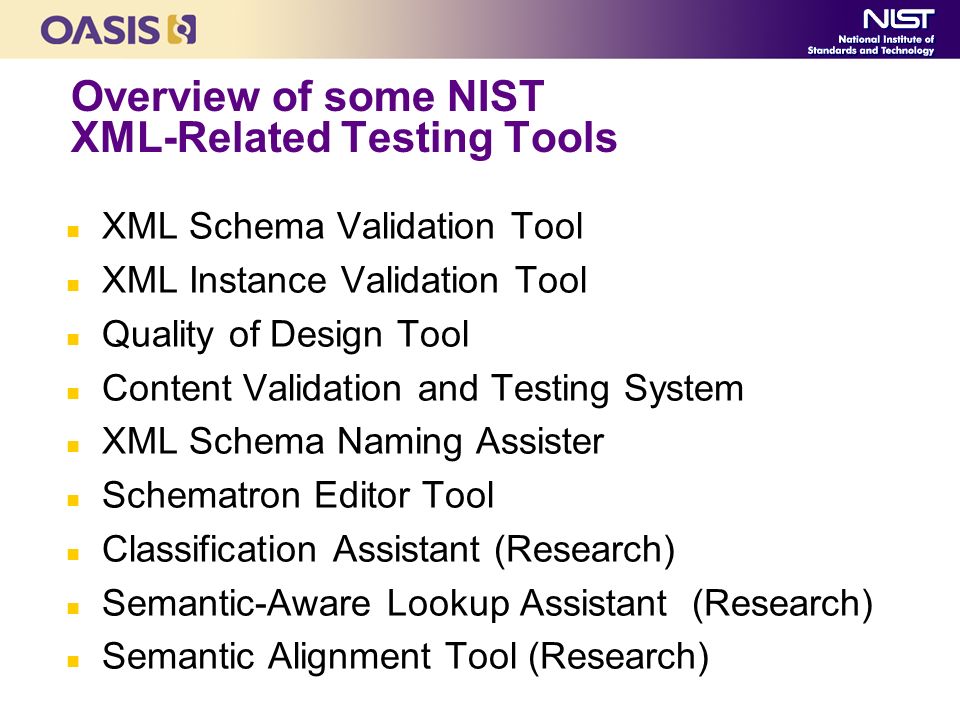 OASIS

NIST
National Institute of
Standards and Technology

Overview of some NIST
XML-Related Testing Tools

- XML Schema Validation Tool
- XML Instance Validation Tool
- Quality of Design Tool
- Content Validation and Testing System
- XML Schema Naming Assister
- Schematron Editor Tool
- Classification Assistant (Research)
- Semantic-Aware Lookup Assistant (Research)
- Semantic Alignment Tool (Research)